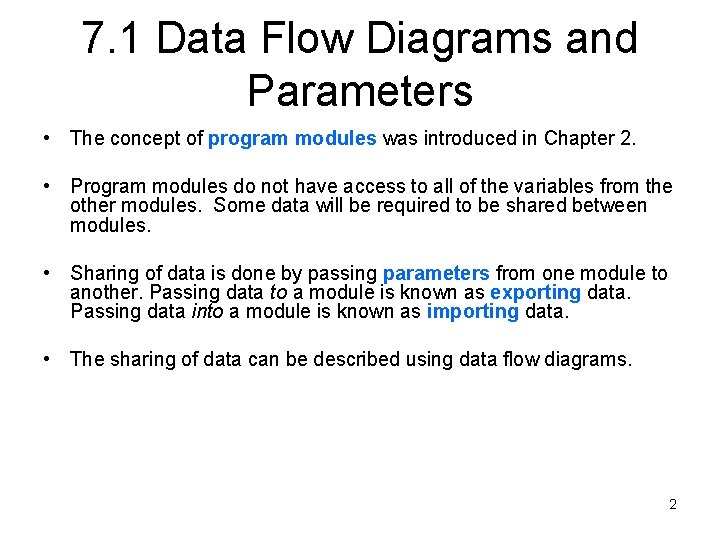 7.1 Data Flow Diagrams and Parameters

• The concept of program modules was introduced in Chapter 2.

• Program modules do not have access to all of the variables from the other modules. Some data will be required to be shared between modules.

• Sharing of data is done by passing parameters from one module to another. Passing data to a module is known as exporting data. Passing data into a module is known as importing data.

• The sharing of data can be described using data flow diagrams.

2